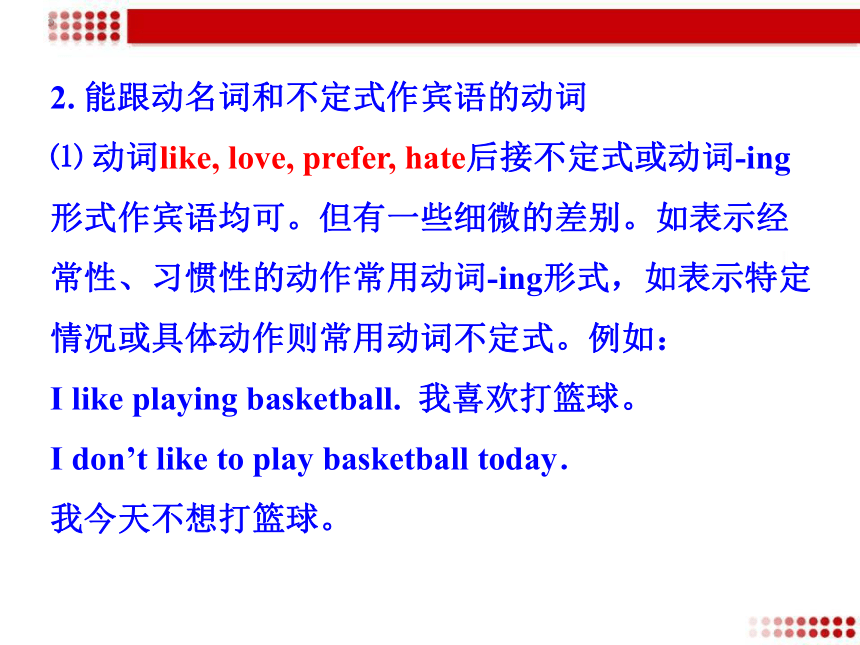 2. 能跟动名词和不定式作宾语的动词

⑴ 动词like, love, prefer, hate后接不定式或动词-ing形式作宾语均可。但有一些细微的差别。如表示经常性、习惯性的动作常用动词-ing形式，如表示特定情况或具体动作则常用动词不定式。例如：

I like playing basketball. 我喜欢打篮球。

I don’t like to play basketball today.

我今天不想打篮球。